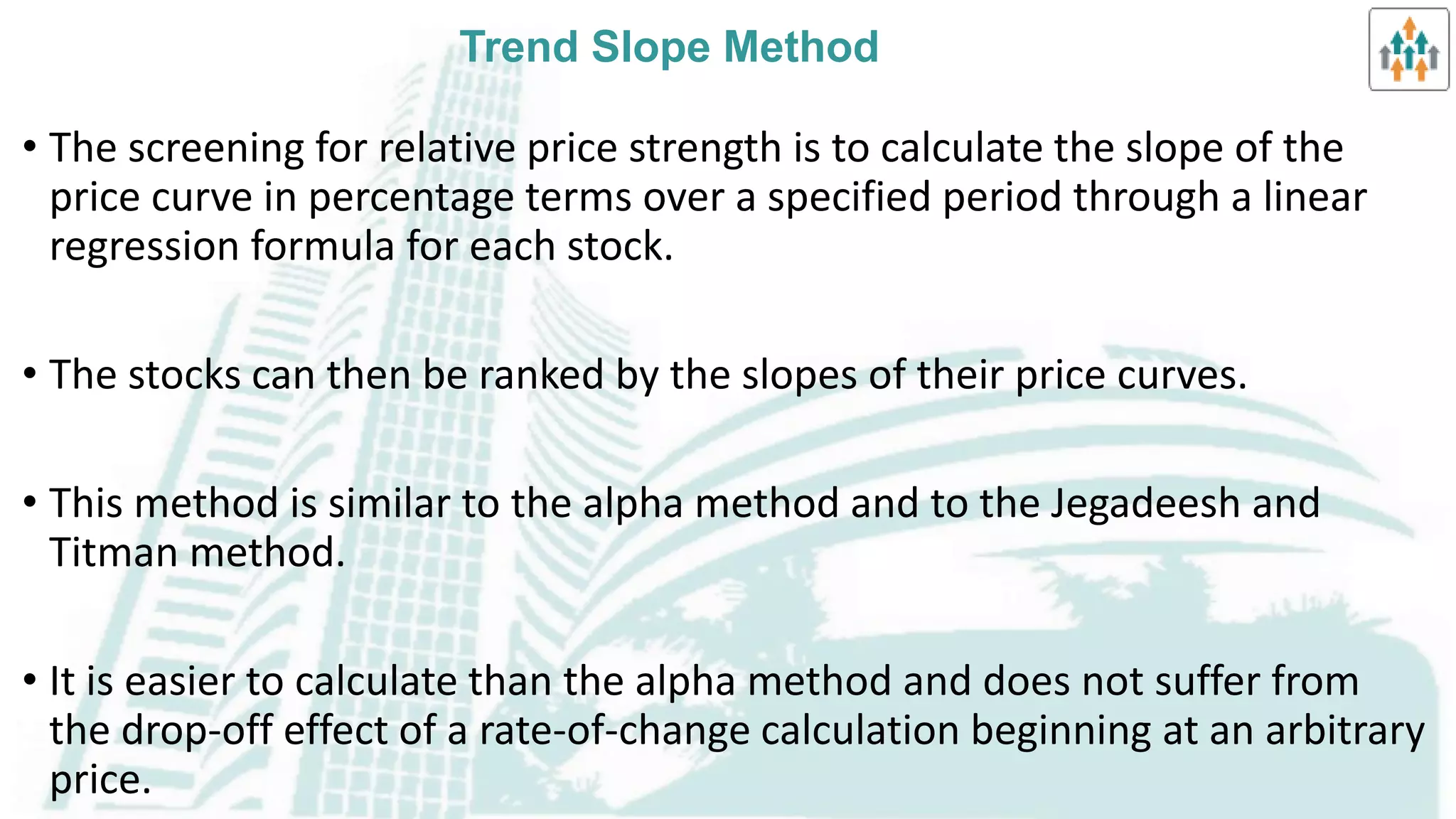 Trend Slope Method

• The screening for relative price strength is to calculate the slope of the price curve in percentage terms over a specified period through a linear regression formula for each stock.

• The stocks can then be ranked by the slopes of their price curves.

• This method is similar to the alpha method and to the Jegadeesh and Titman method.

• It is easier to calculate than the alpha method and does not suffer from the drop-off effect of a rate-of-change calculation beginning at an arbitrary price.